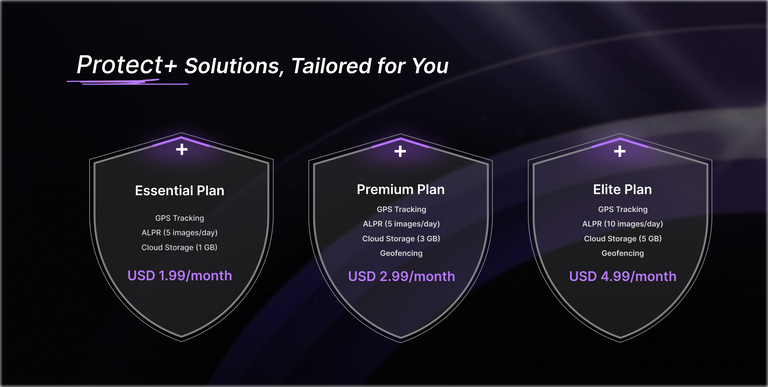 Protect+ Solutions, Tailored for You

+

Essential Plan

GPS Tracking
ALPR (5 images/day)
Cloud Storage (1 GB)

USD 1.99/month

+

Premium Plan

GPS Tracking
ALPR (5 images/day)
Cloud Storage (3 GB)
Geofencing

USD 2.99/month

+

Elite Plan

GPS Tracking
ALPR (10 images/day)
Cloud Storage (5 GB)
Geofencing

USD 4.99/month